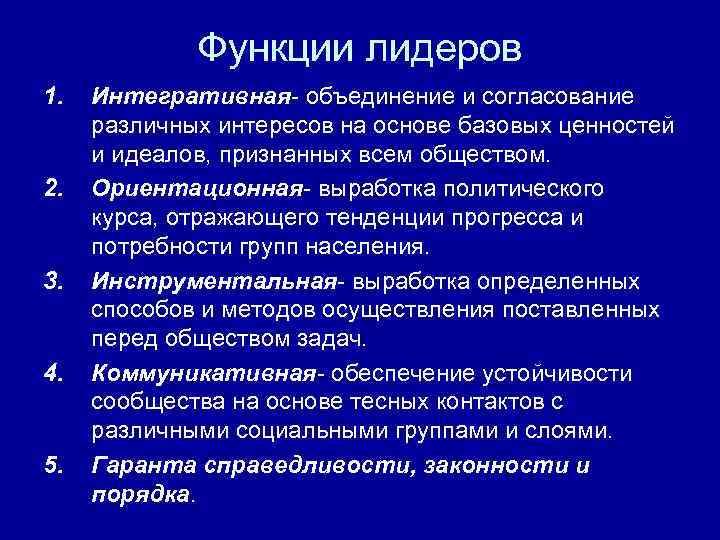 Функции лидеров

1. Интегративная- объединение и согласование различных интересов на основе базовых ценностей и идеалов, признанных всем обществом.

2. Ориентационная- выработка политического курса, отражающего тенденции прогресса и потребности групп населения.

3. Инструментальная- выработка определенных способов и методов осуществления поставленных перед обществом задач.

4. Коммуникативная- обеспечение устойчивости сообщества на основе тесных контактов с различными социальными группами и слоями.

5. Гаранта справедливости, законности и порядка.